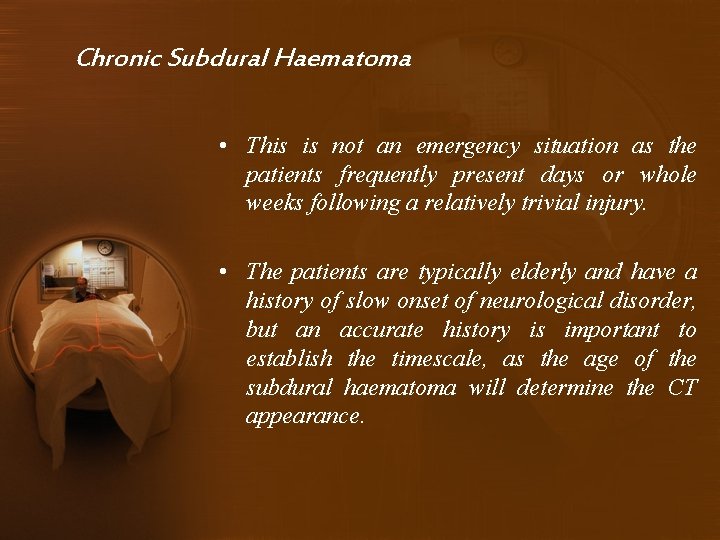 Chronic Subdural Haematoma

• This is not an emergency situation as the patients frequently present days or whole weeks following a relatively trivial injury.

• The patients are typically elderly and have a history of slow onset of neurological disorder, but an accurate history is important to establish the timescale, as the age of the subdural haematoma will determine the CT appearance.